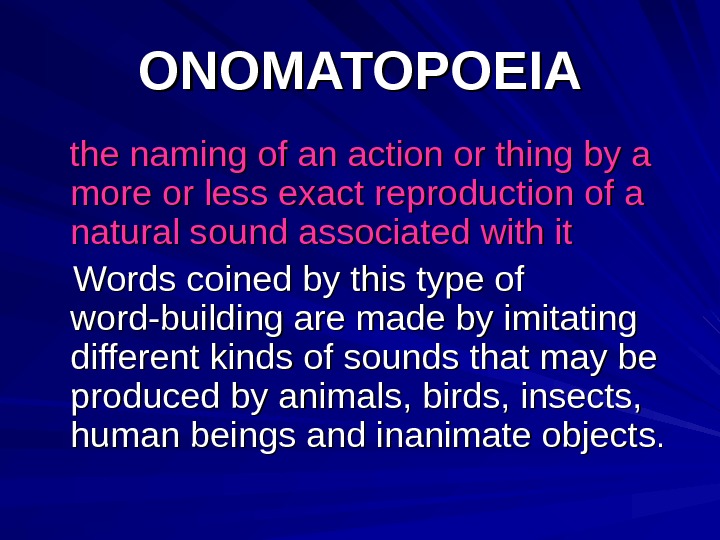 ONOMATOPOEIA

the naming of an action or thing by a more or less exact reproduction of a natural sound associated with it

Words coined by this type of word-building are made by imitating different kinds of sounds that may be produced by animals, birds, insects, human beings and inanimate objects.